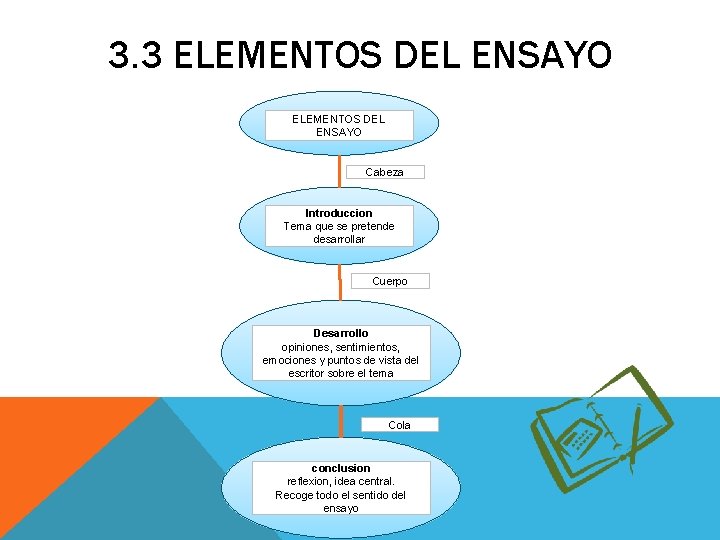 3.3 ELEMENTOS DEL ENSAYO

ELEMENTOS DEL ENSAYO

Cabeza

Introduccion
Tema que se pretende desarrollar

Cuerpo

Desarrollo
opiniones, sentimientos, emociones y puntos de vista del escritor sobre el tema

Cola

conclusion
reflexion, idea central. Recoge todo el sentido del ensayo